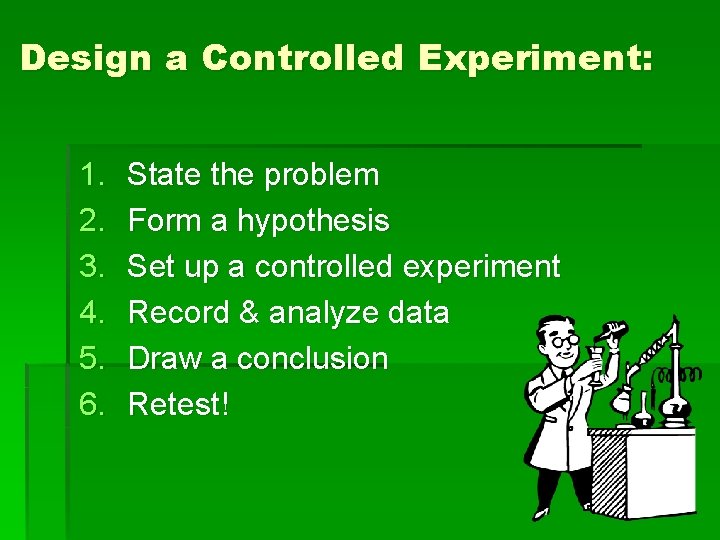 Design a Controlled Experiment:

1. State the problem
2. Form a hypothesis
3. Set up a controlled experiment
4. Record & analyze data
5. Draw a conclusion
6. Retest!